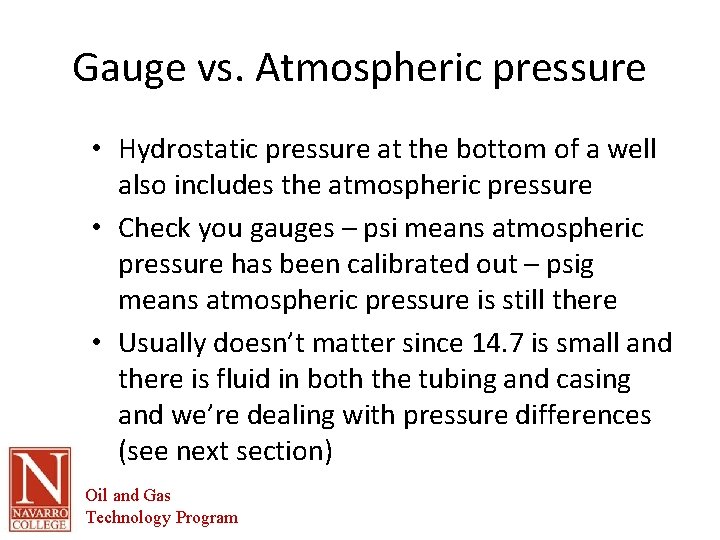 Gauge vs. Atmospheric pressure

• Hydrostatic pressure at the bottom of a well also includes the atmospheric pressure

• Check you gauges – psi means atmospheric pressure has been calibrated out – psig means atmospheric pressure is still there

• Usually doesn't matter since 14.7 is small and there is fluid in both the tubing and casing and we're dealing with pressure differences (see next section)

N
NAVARRO COLLEGE

Oil and Gas
Technology Program